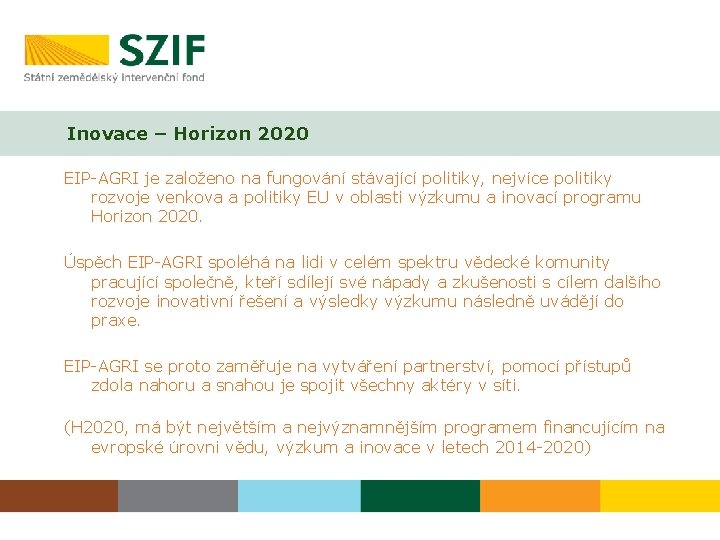 SZIF
Státní zemědělský intervenční fond

Inovace – Horizon 2020

EIP-AGRI je založeno na fungování stávající politiky, nejvíce politiky rozvoje venkova a politiky EU v oblasti výzkumu a inovací programu Horizon 2020.

Úspěch EIP-AGRI spoléhá na lidi v celém spektru vědecké komunity pracující společně, kteří sdílejí své nápady a zkušenosti s cílem dalšího rozvoje inovativní řešení a výsledky výzkumu následně uvádějí do praxe.

EIP-AGRI se proto zaměřuje na vytváření partnerství, pomocí přístupů zdola nahoru a snahou je spojit všechny aktéry v síti.

(H2020, má být největším a nejvýznamnějším programem financujícím na evropské úrovni vědu, výzkum a inovace v letech 2014-2020)